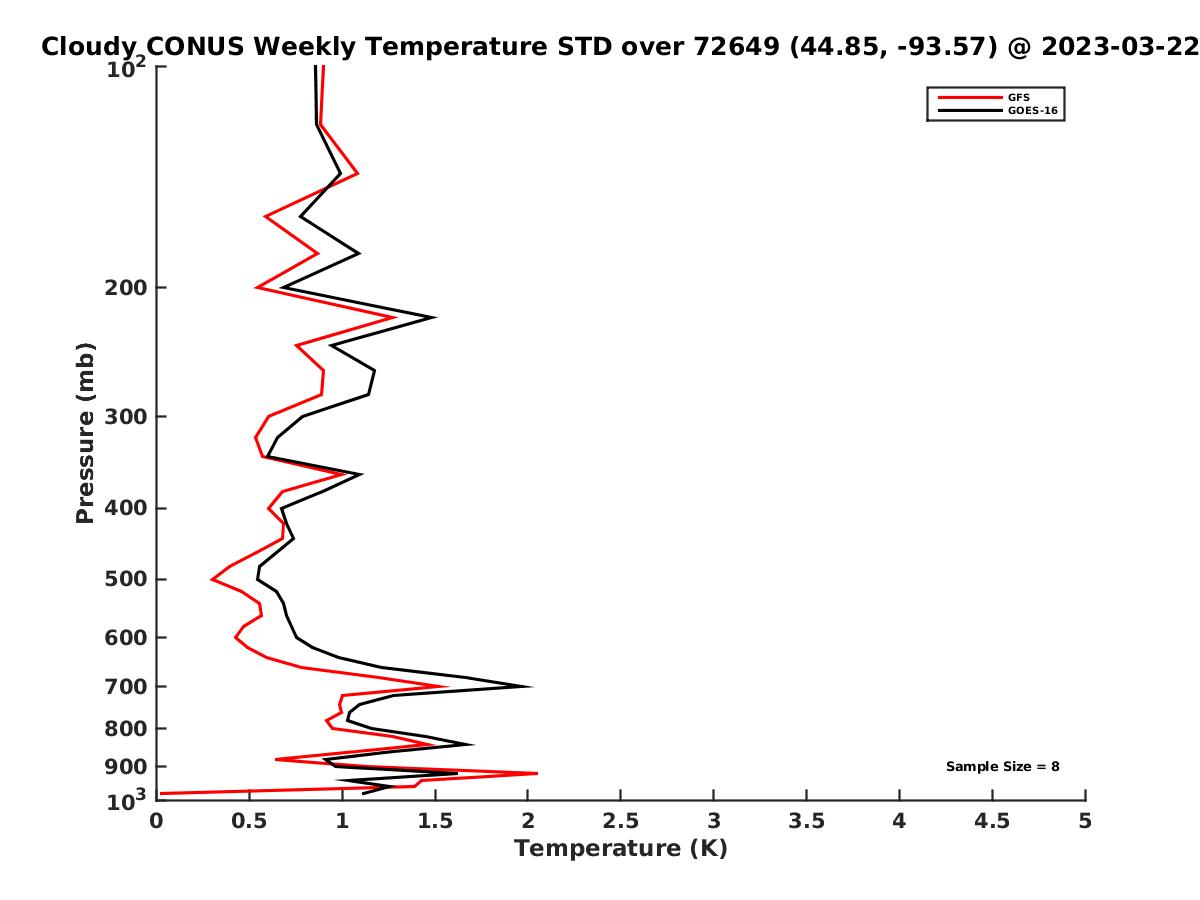 Cloudy CONUS Weekly Temperature STD over 72649 (44.85, -93.57) @ 2023-03-22

GFS
GOES-16

Pressure (mb)

$10^2$
200
300
400
500
600
700
800
900
$10^3$

Sample Size = 8

0 0.5 1 1.5 2 2.5 3 3.5 4 4.5 5

Temperature (K)